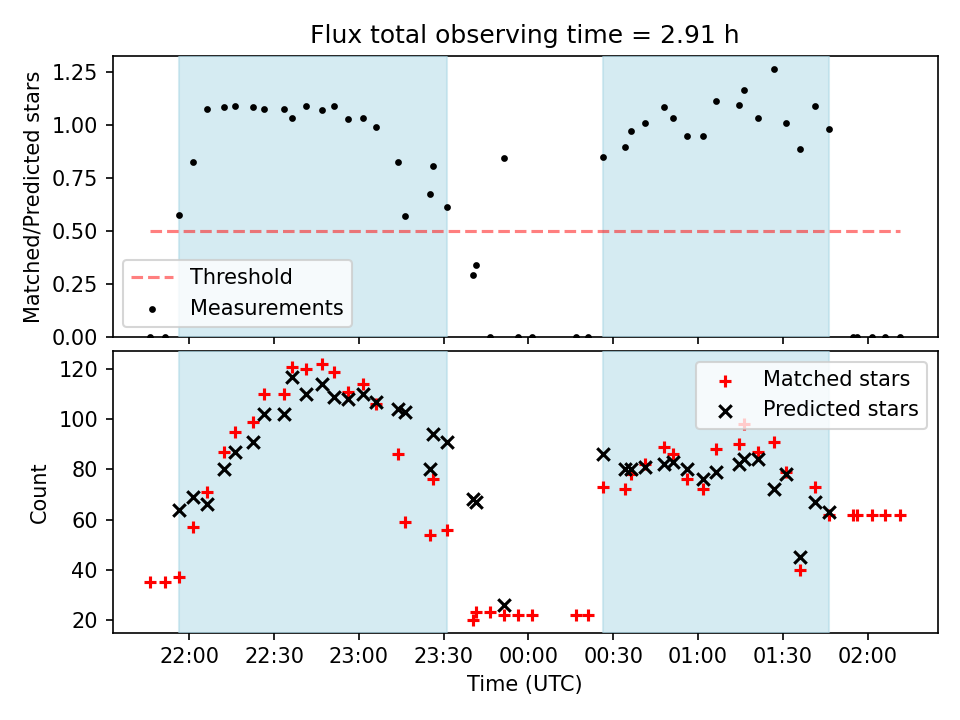 Flux total observing time = 2.91 h

Matched/Predicted stars

1.25
1.00
0.75
0.50
0.25
0.00

Threshold
Measurements

Count

120
100
80
60
40
20

Matched stars
Predicted stars

22:00
22:30
23:00
23:30
00:00
00:30
01:00
01:30
02:00

Time (UTC)